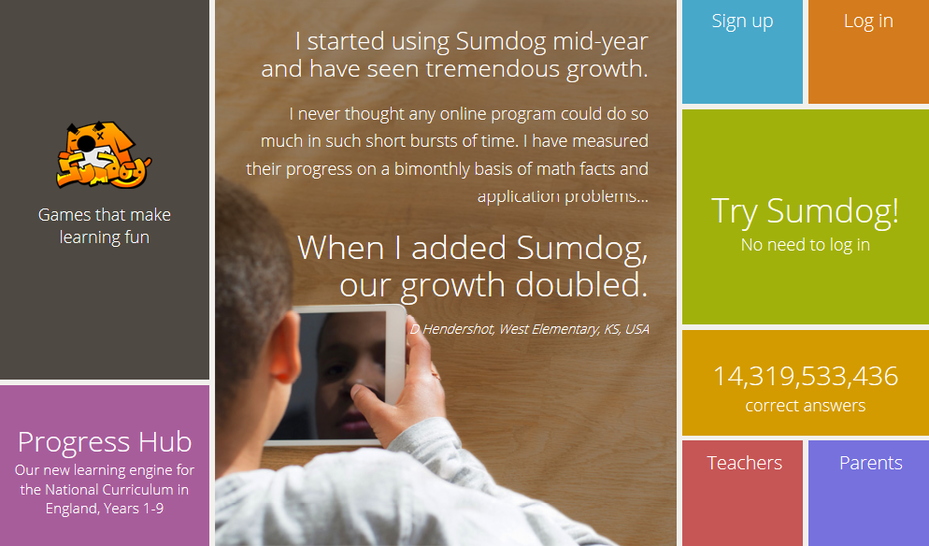 Sumdog

Games that make learning fun

Progress Hub

Our new learning engine for the National Curriculum in England, Years 1-9

I started using Sumdog mid-year and have seen tremendous growth.

I never thought any online program could do so much in such short bursts of time. I have measured their progress on a bimonthly basis of math facts and application problems...

When I added Sumdog, our growth doubled.

D Hendershot, West Elementary, KS, USA

Sign up

Log in

Try Sumdog!

No need to log in

14,319,533,436

correct answers

Teachers

Parents